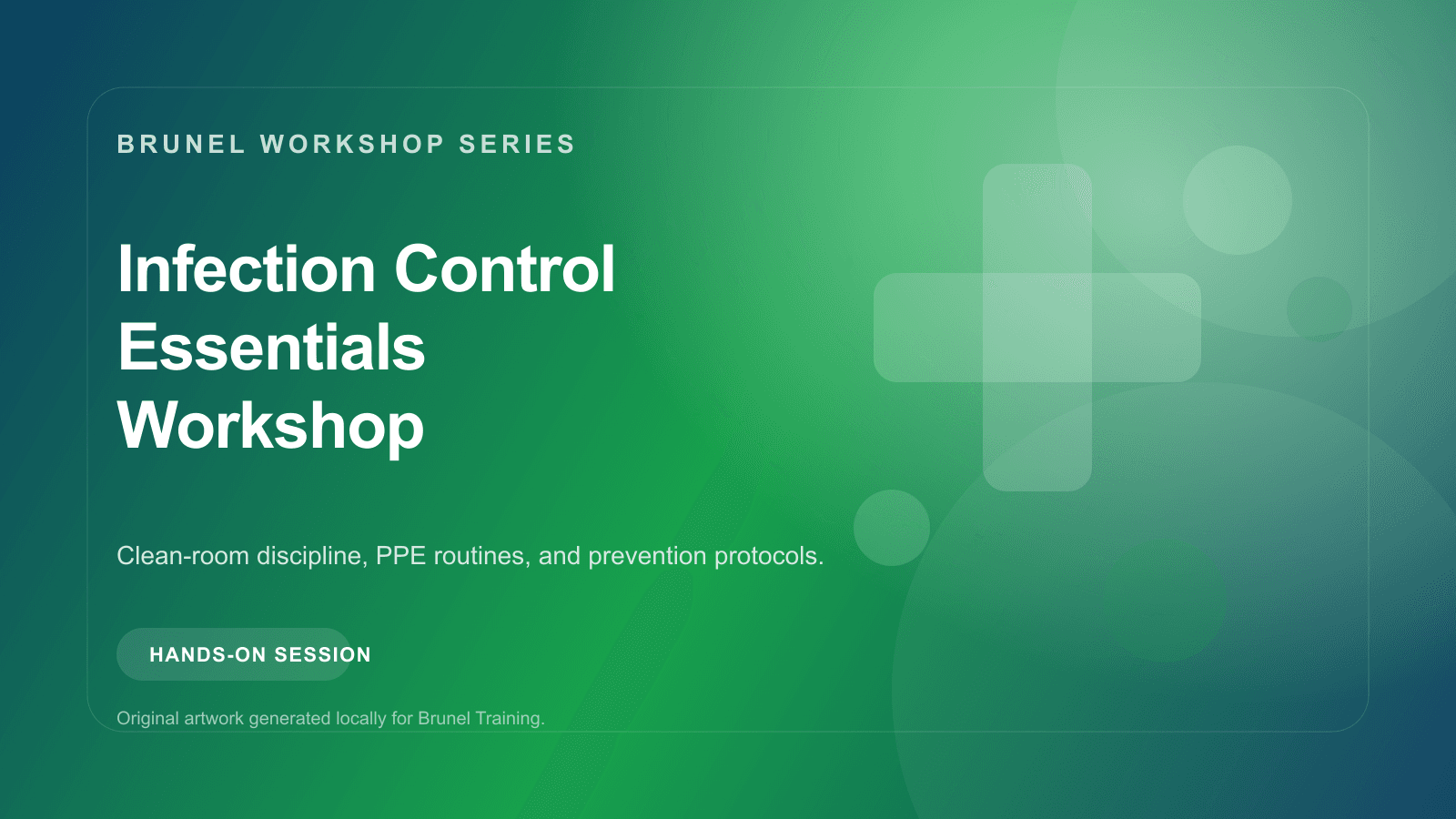 BRUNEL WORKSHOP SERIES

Infection Control Essentials Workshop

Clean-room discipline, PPE routines, and prevention protocols.

HANDS-ON SESSION

Original artwork generated locally for Brunel Training.